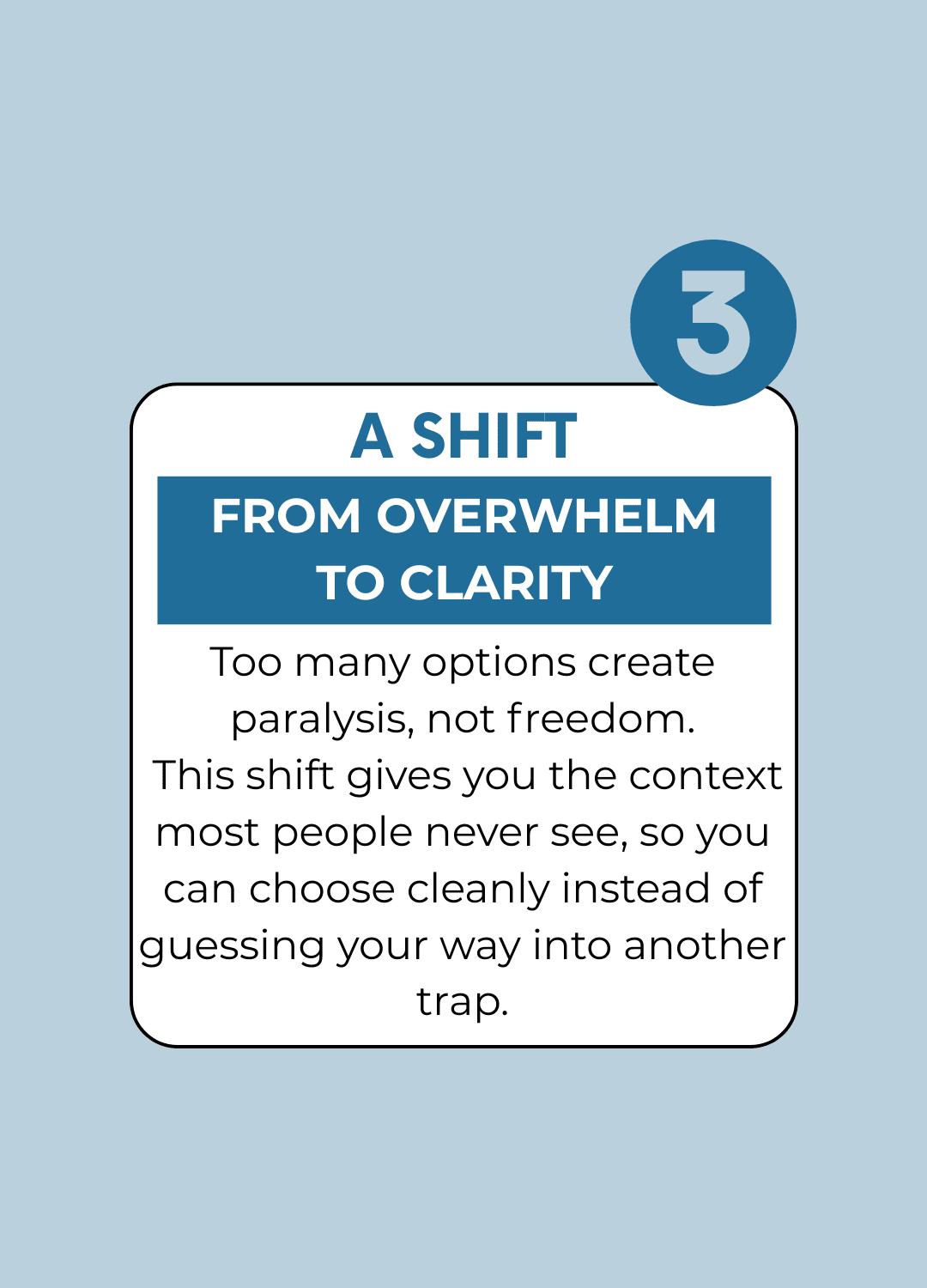 3

A SHIFT

FROM OVERWHELM TO CLARITY

Too many options create paralysis, not freedom.
This shift gives you the context most people never see, so you can choose cleanly instead of guessing your way into another trap.